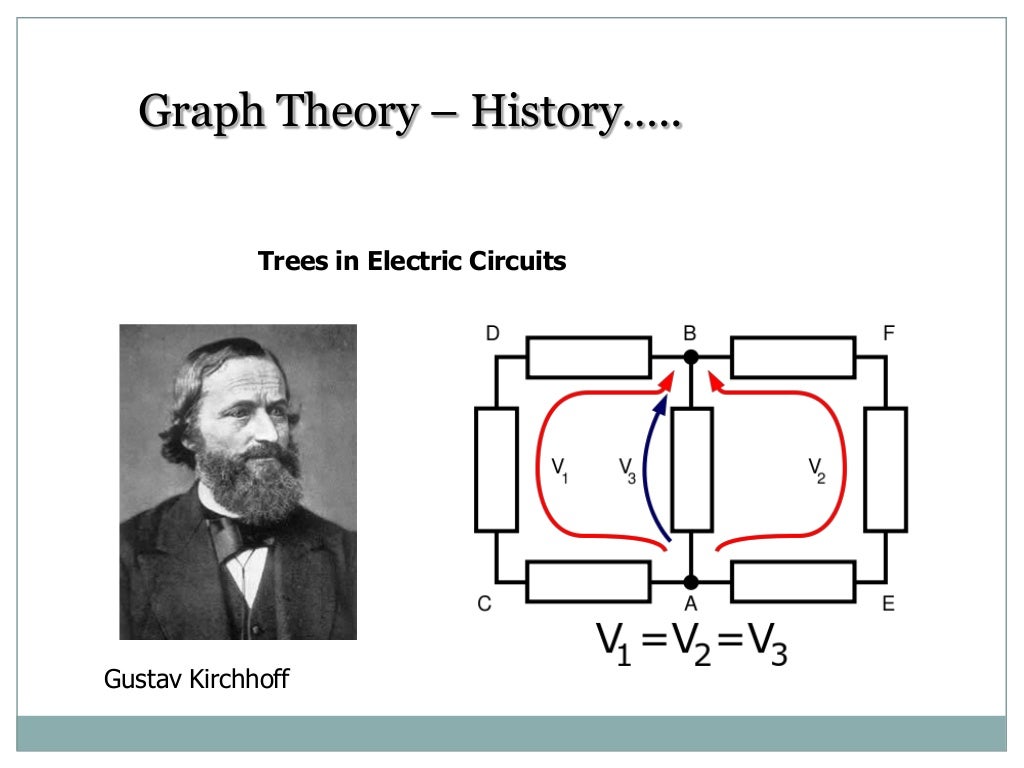 Graph Theory – History…..

Trees in Electric Circuits

D B F

$V_1$ $V_3$ $V_2$

C A E

$V_1 = V_2 = V_3$

Gustav Kirchhoff